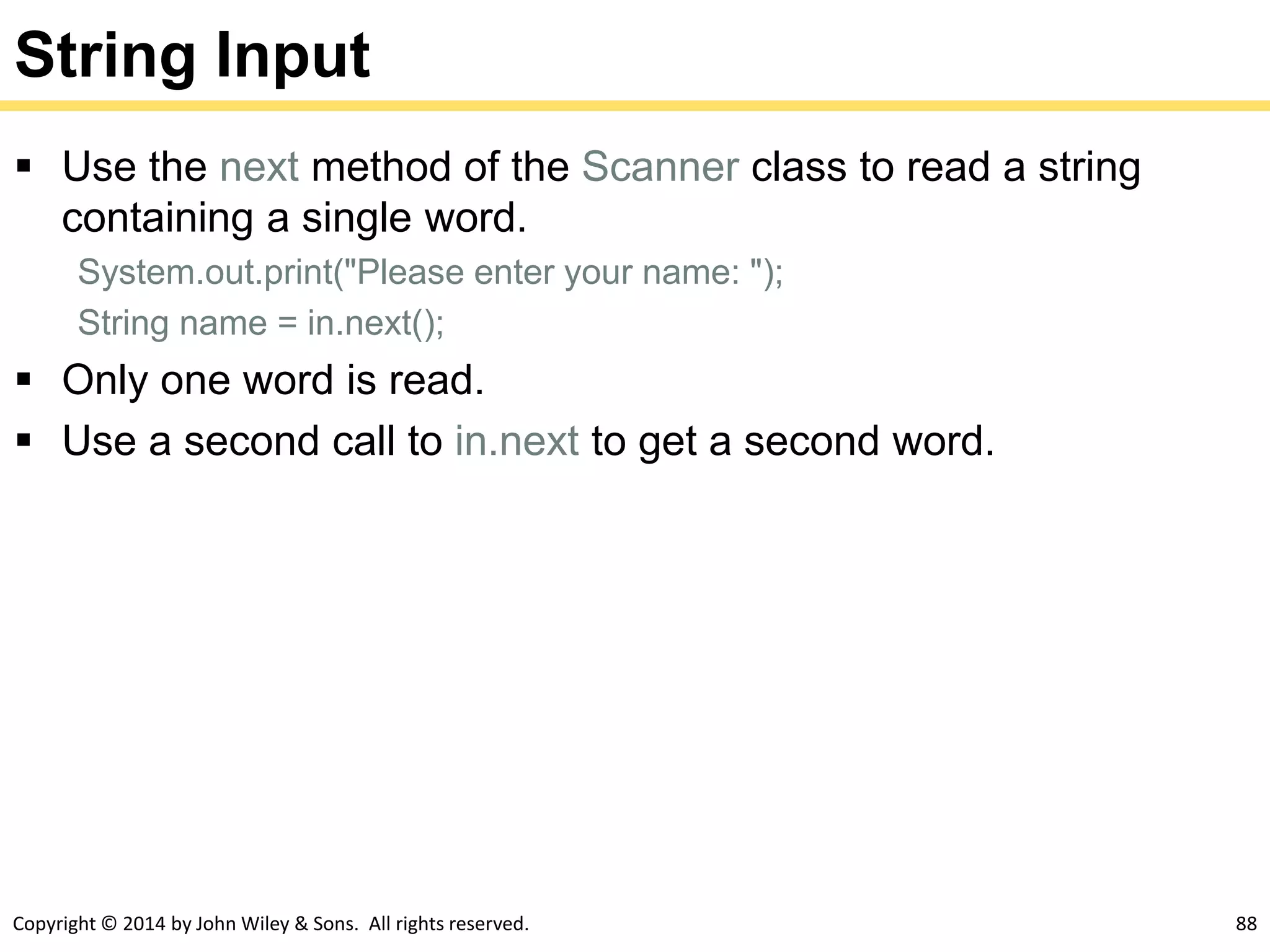 String Input

▪ Use the next method of the Scanner class to read a string containing a single word.

System.out.print("Please enter your name: ");

String name = in.next();

▪ Only one word is read.

▪ Use a second call to in.next to get a second word.

Copyright © 2014 by John Wiley & Sons. All rights reserved.

88